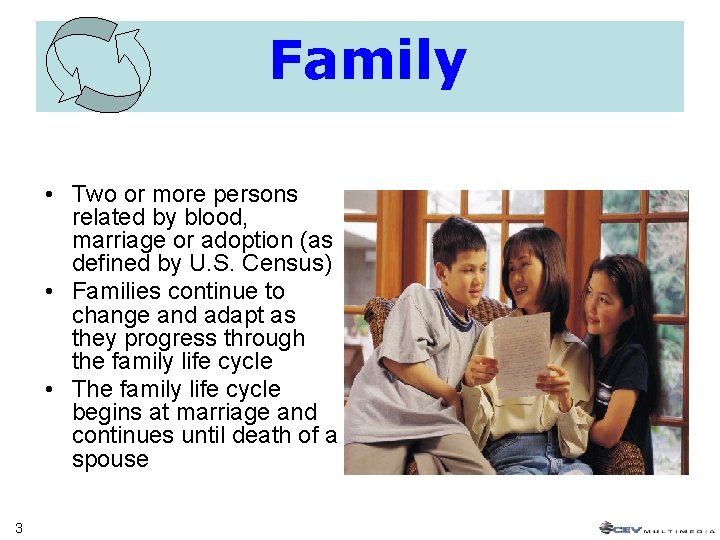 Family

• Two or more persons related by blood, marriage or adoption (as defined by U.S. Census)
• Families continue to change and adapt as they progress through the family life cycle
• The family life cycle begins at marriage and continues until death of a spouse

3

CEV MULTIMEDIA